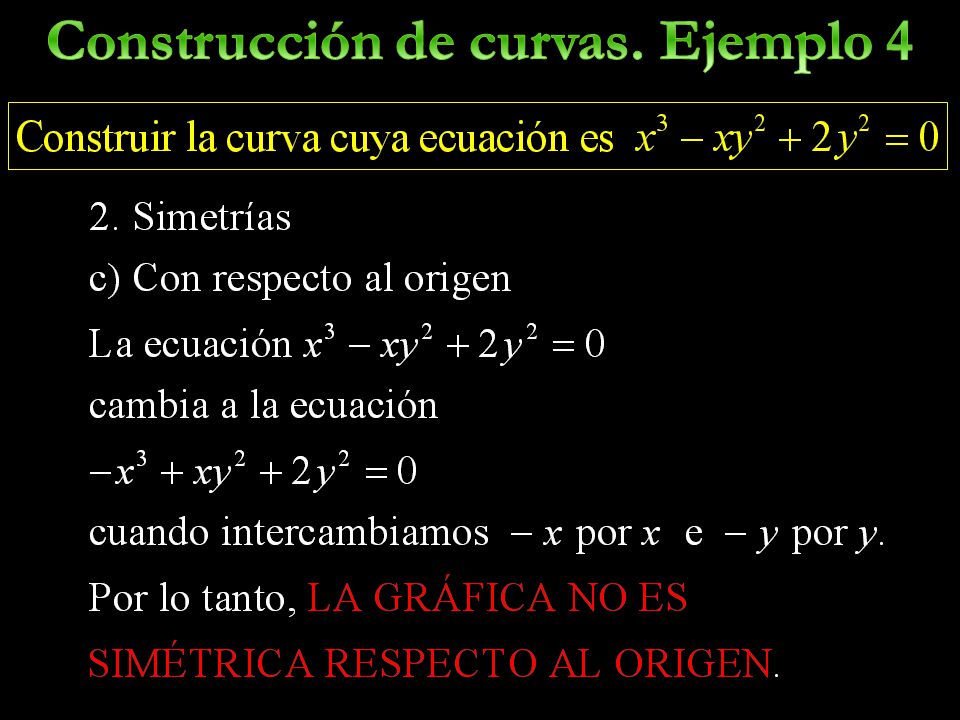 Construcción de curvas. Ejemplo 4

Construir la curva cuya ecuación es $x^3 - xy^2 + 2y^2 = 0$

2. Simetrías

c) Con respecto al origen

La ecuación $x^3 - xy^2 + 2y^2 = 0$

cambia a la ecuación

$-x^3 + xy^2 + 2y^2 = 0$

cuando intercambiamos $-x$ por $x$ e $-y$ por $y$.

Por lo tanto, LA GRÁFICA NO ES SIMÉTRICA RESPECTO AL ORIGEN.